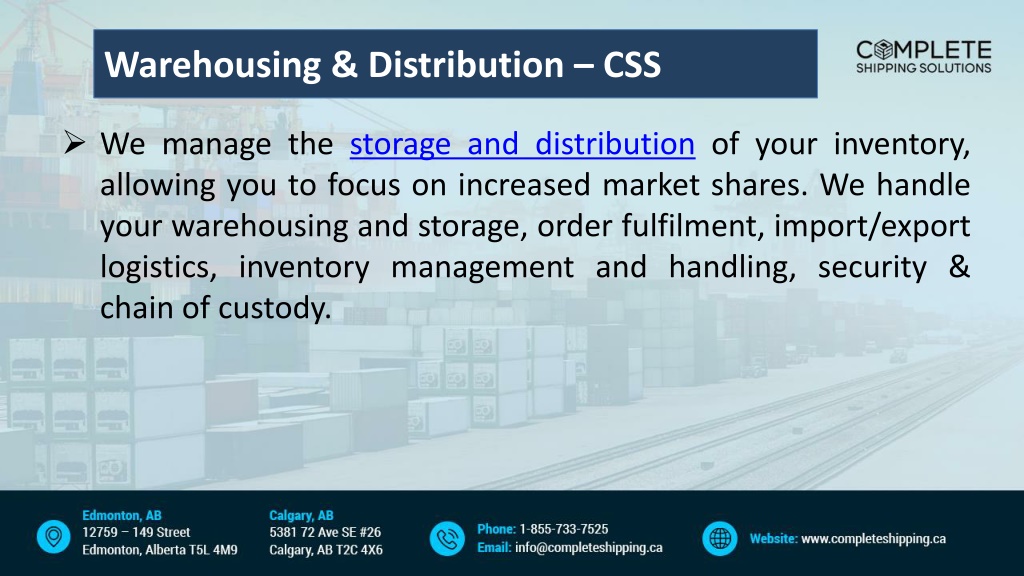 Warehousing & Distribution – CSS

COMPLETE
SHIPPING SOLUTIONS

➢ We manage the storage and distribution of your inventory, allowing you to focus on increased market shares. We handle your warehousing and storage, order fulfilment, import/export logistics, inventory management and handling, security & chain of custody.

Edmonton, AB
12759 – 149 Street
Edmonton, Alberta T5L 4M9

Calgary, AB
5381 72 Ave SE #26
Calgary, AB T2C 4X6

Phone: 1-855-733-7525
Email: info@completeshipping.ca

Website: www.completeshipping.ca